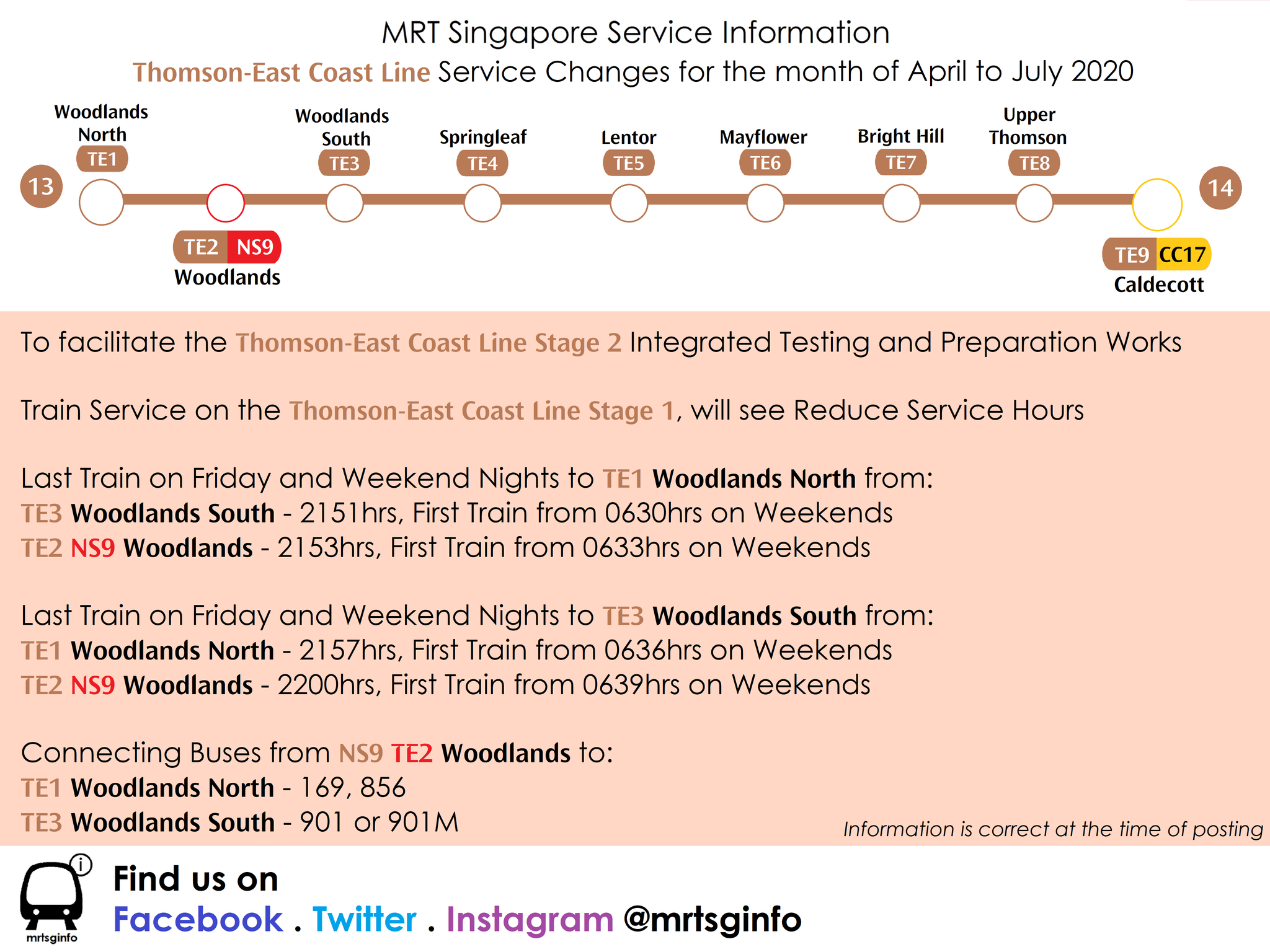 MRT Singapore Service Information
Thomson-East Coast Line Service Changes for the month of April to July 2020

13
Woodlands North
TE1
TE2 NS9
Woodlands
Woodlands South
TE3
Springleaf
TE4
Lentor
TE5
Mayflower
TE6
Bright Hill
TE7
Upper Thomson
TE8
TE9 CC17
Caldecott
14

To facilitate the Thomson-East Coast Line Stage 2 Integrated Testing and Preparation Works

Train Service on the Thomson-East Coast Line Stage 1, will see Reduce Service Hours

Last Train on Friday and Weekend Nights to TE1 Woodlands North from:
TE3 Woodlands South - 2151hrs, First Train from 0630hrs on Weekends
TE2 NS9 Woodlands - 2153hrs, First Train from 0633hrs on Weekends

Last Train on Friday and Weekend Nights to TE3 Woodlands South from:
TE1 Woodlands North - 2157hrs, First Train from 0636hrs on Weekends
TE2 NS9 Woodlands - 2200hrs, First Train from 0639hrs on Weekends

Connecting Buses from NS9 TE2 Woodlands to:
TE1 Woodlands North - 169, 856
TE3 Woodlands South - 901 or 901M

Information is correct at the time of posting

mrtsginfo
Find us on
Facebook . Twitter . Instagram @mrtsginfo